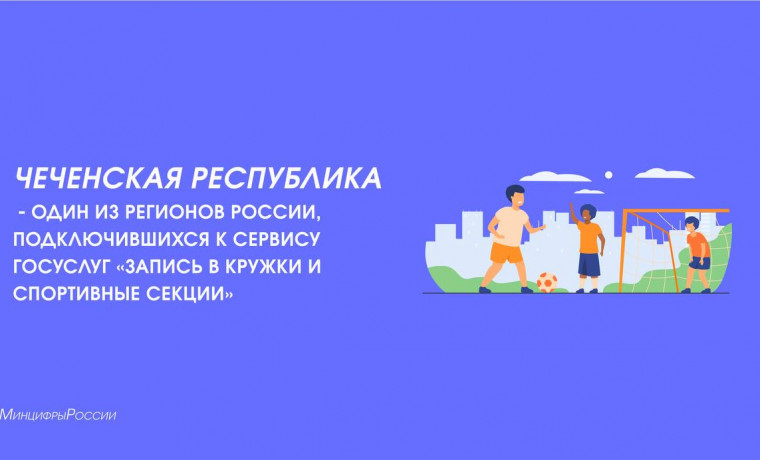 ЧЕЧЕНСКАЯ РЕСПУБЛИКА

- ОДИН ИЗ РЕГИОНОВ РОССИИ, ПОДКЛЮЧИВШИХСЯ К СЕРВИСУ ГОСУСЛУГ «ЗАПИСЬ В КРУЖКИ И СПОРТИВНЫЕ СЕКЦИИ»

МинцифрыРоссии